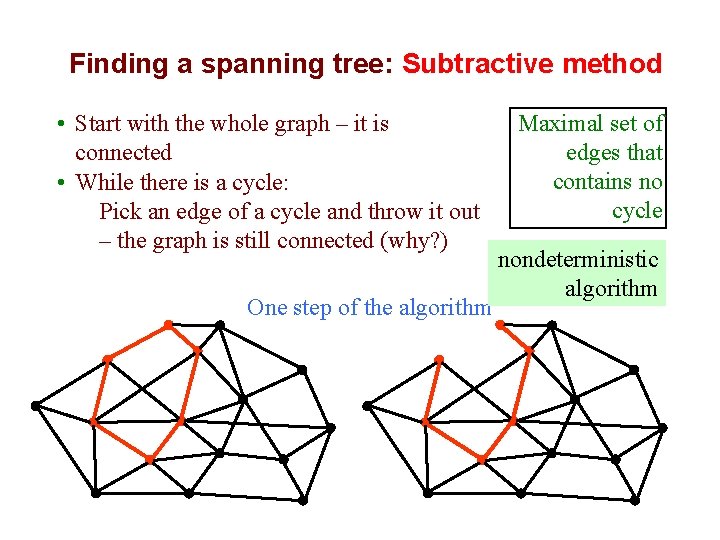 Finding a spanning tree: Subtractive method

• Start with the whole graph – it is connected
• While there is a cycle:
Pick an edge of a cycle and throw it out – the graph is still connected (why?)

Maximal set of edges that contains no cycle

nondeterministic algorithm

One step of the algorithm